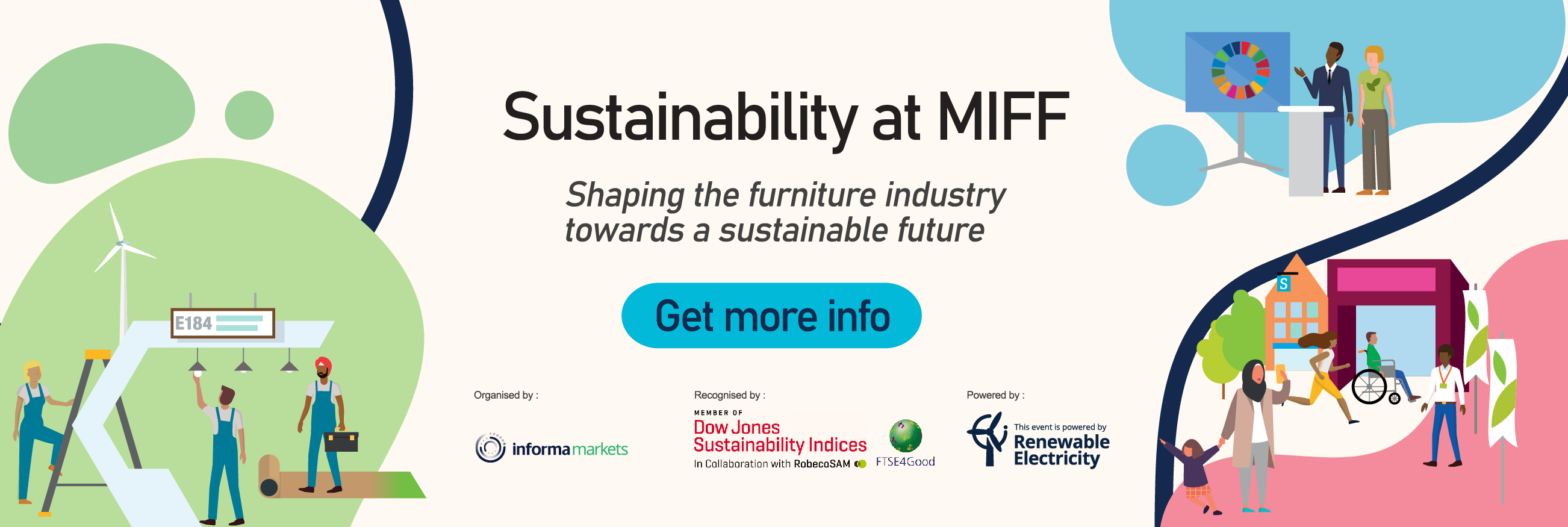 E184

Sustainability at MIFF

Shaping the furniture industry towards a sustainable future

Get more info

Organised by :

informa markets

Recognised by :

MEMBER OF
Dow Jones
Sustainability Indices
In Collaboration with RobecoSAM

FTSE4Good

Powered by :

This event is powered by
Renewable Electricity

S